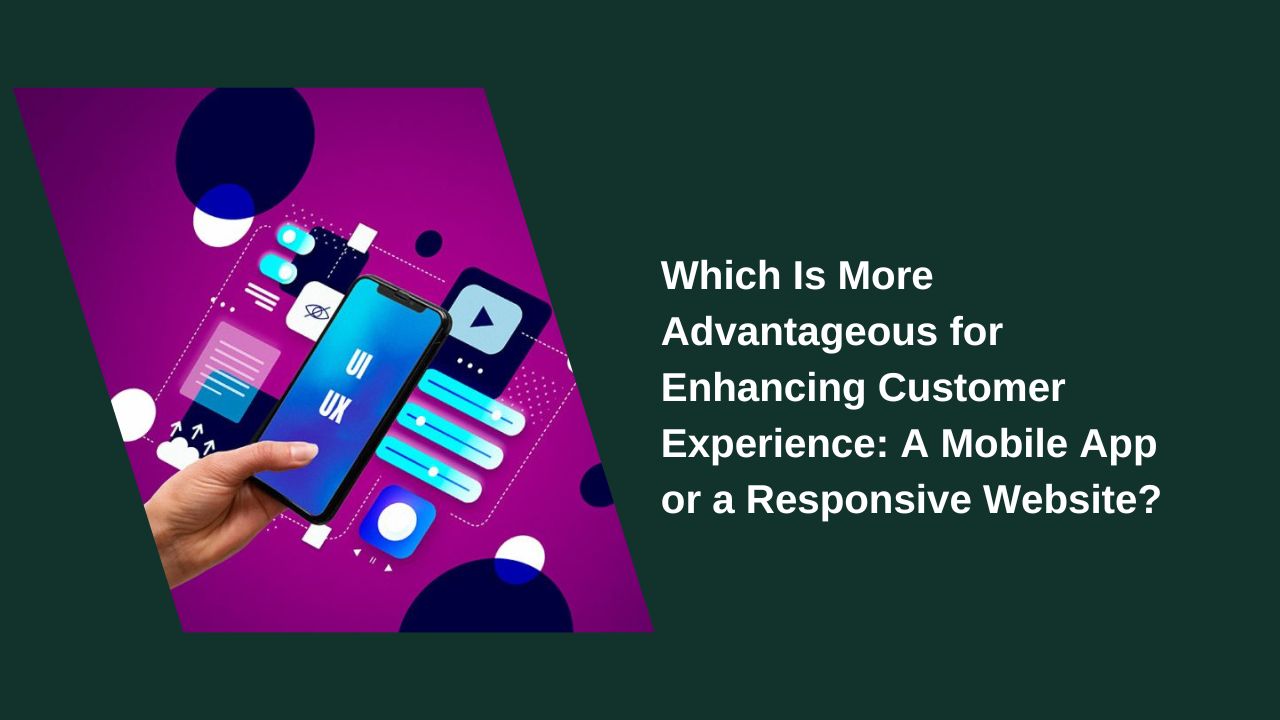 UI
UX

Which Is More Advantageous for Enhancing Customer Experience: A Mobile App or a Responsive Website?